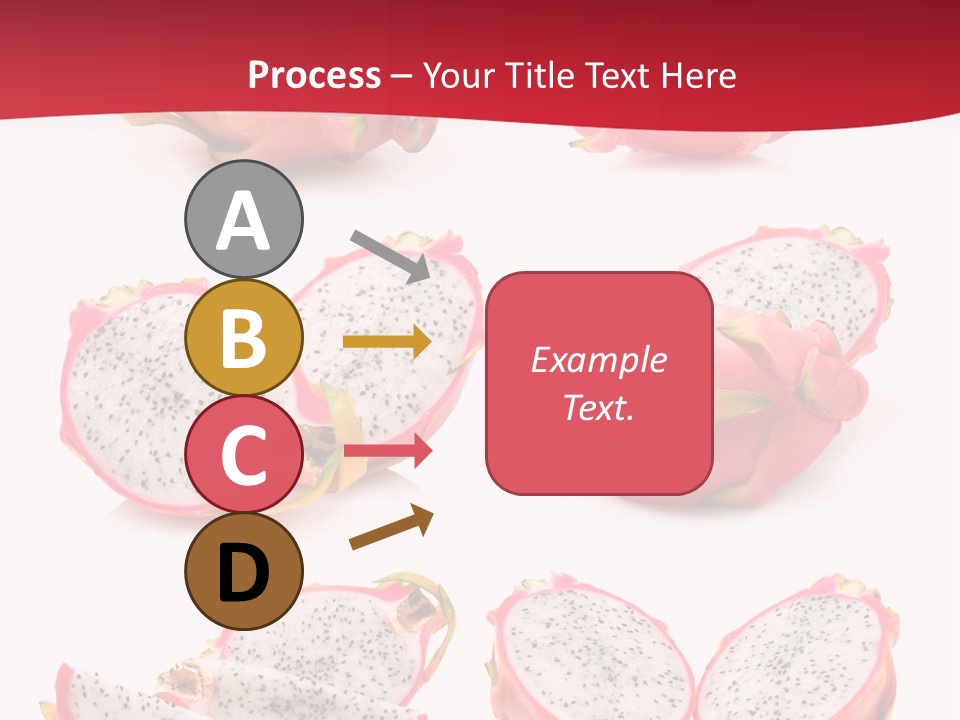 Process – Your Title Text Here

A

B

C

D

Example Text.